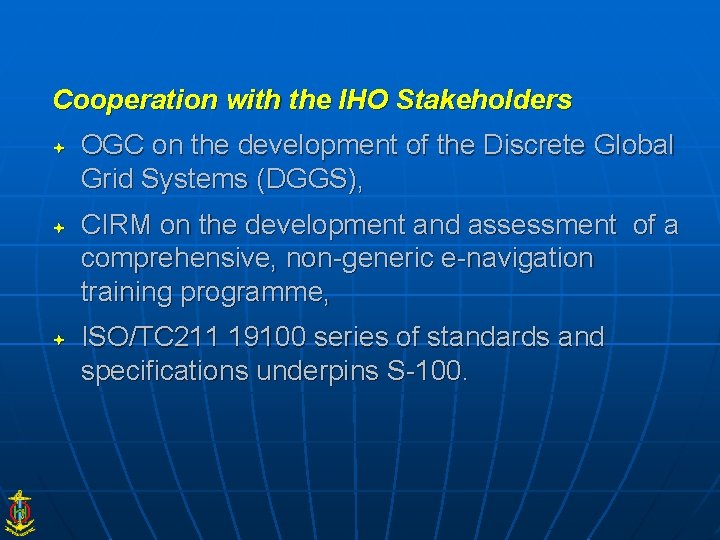 Cooperation with the IHO Stakeholders

OGC on the development of the Discrete Global Grid Systems (DGGS),

CIRM on the development and assessment of a comprehensive, non-generic e-navigation training programme,

ISO/TC211 19100 series of standards and specifications underpins S-100.